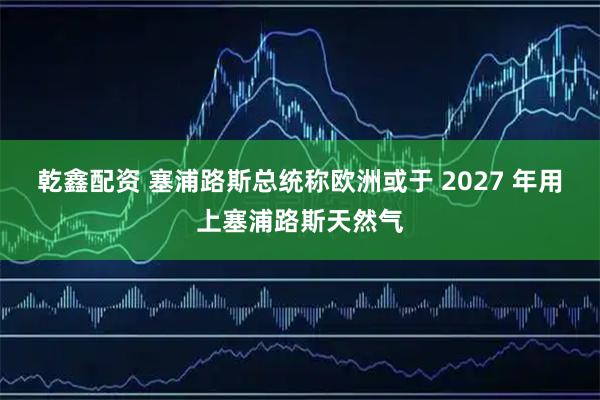 乾鑫配资 塞浦路斯总统称欧洲或于 2027 年用上塞浦路斯天然气